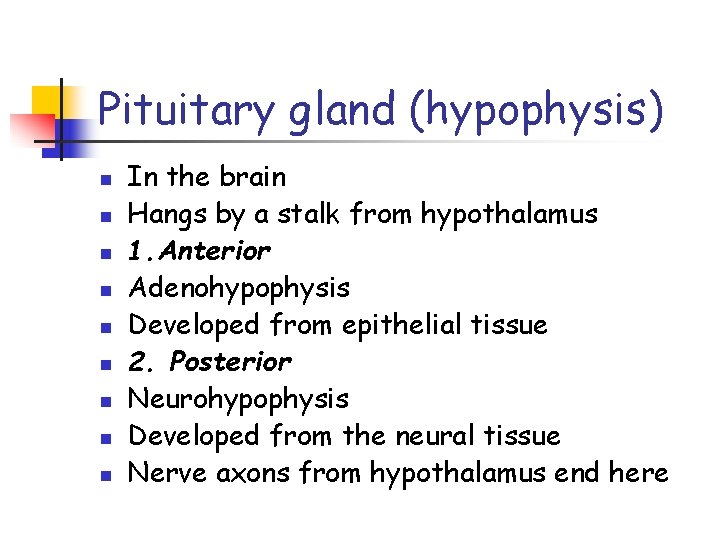 Pituitary gland (hypophysis)

- In the brain
- Hangs by a stalk from hypothalamus
- 1.Anterior
- Adenohypophysis
- Developed from epithelial tissue
- 2. Posterior
- Neurohypophysis
- Developed from the neural tissue
- Nerve axons from hypothalamus end here